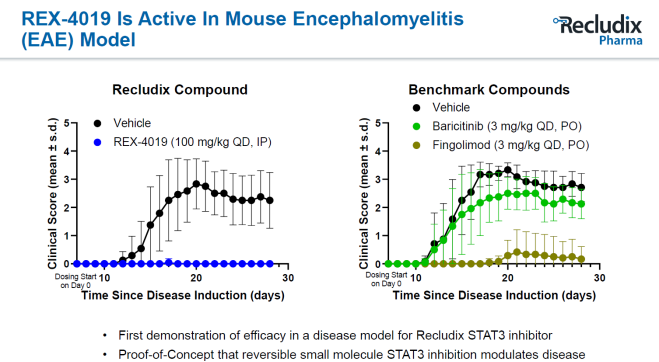 REX-4019 Is Active In Mouse Encephalomyelitis (EAE) Model

Recludix Pharma

Recludix Compound

Vehicle
REX-4019 (100 mg/kg QD, IP)

Clinical Score (mean ± s.d.)

5
4
3
2
1
0

Dosing Start on Day 0

10
20
30

Time Since Disease Induction (days)

Benchmark Compounds

Vehicle
Baricitinib (3 mg/kg QD, PO)
Fingolimod (3 mg/kg QD, PO)

Clinical Score (mean ± s.d.)

5
4
3
2
1
0

Dosing Start on Day 0

10
20
30

Time Since Disease Induction (days)

• First demonstration of efficacy in a disease model for Recludix STAT3 inhibitor
• Proof-of-Concept that reversible small molecule STAT3 inhibition modulates disease